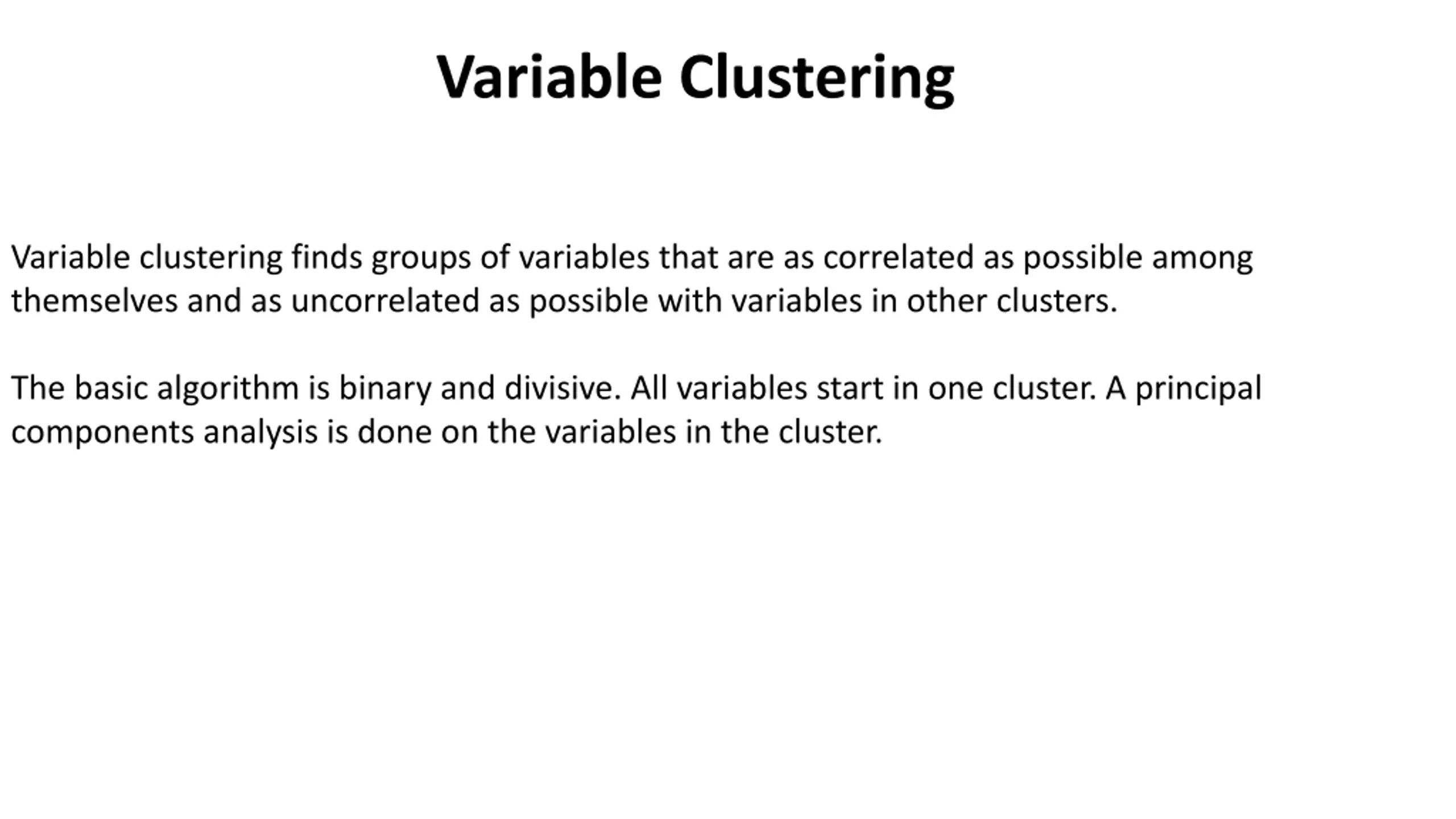 Variable Clustering

Variable clustering finds groups of variables that are as correlated as possible among themselves and as uncorrelated as possible with variables in other clusters.

The basic algorithm is binary and divisive. All variables start in one cluster. A principal components analysis is done on the variables in the cluster.